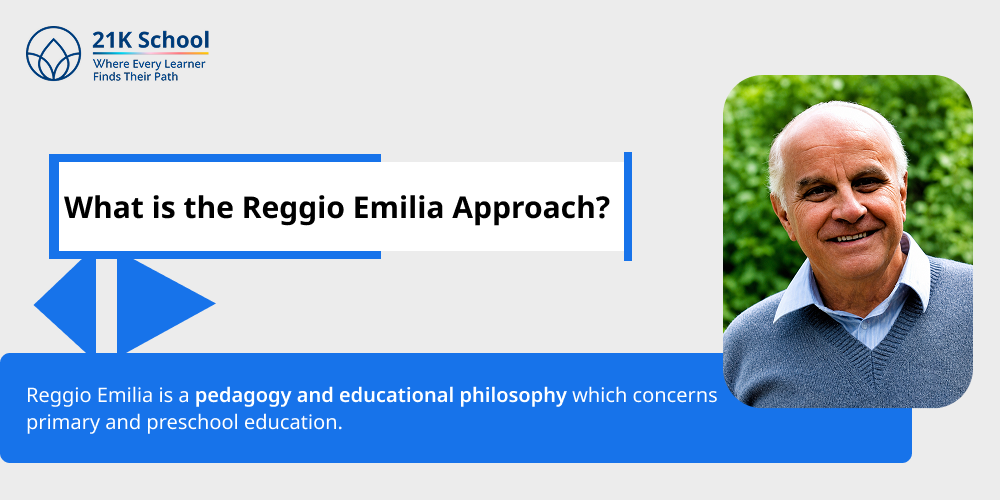 21K School
Where Every Learner
Finds Their Path

What is the Reggio Emilia Approach?

Reggio Emilia is a pedagogy and educational philosophy which concerns primary and preschool education.